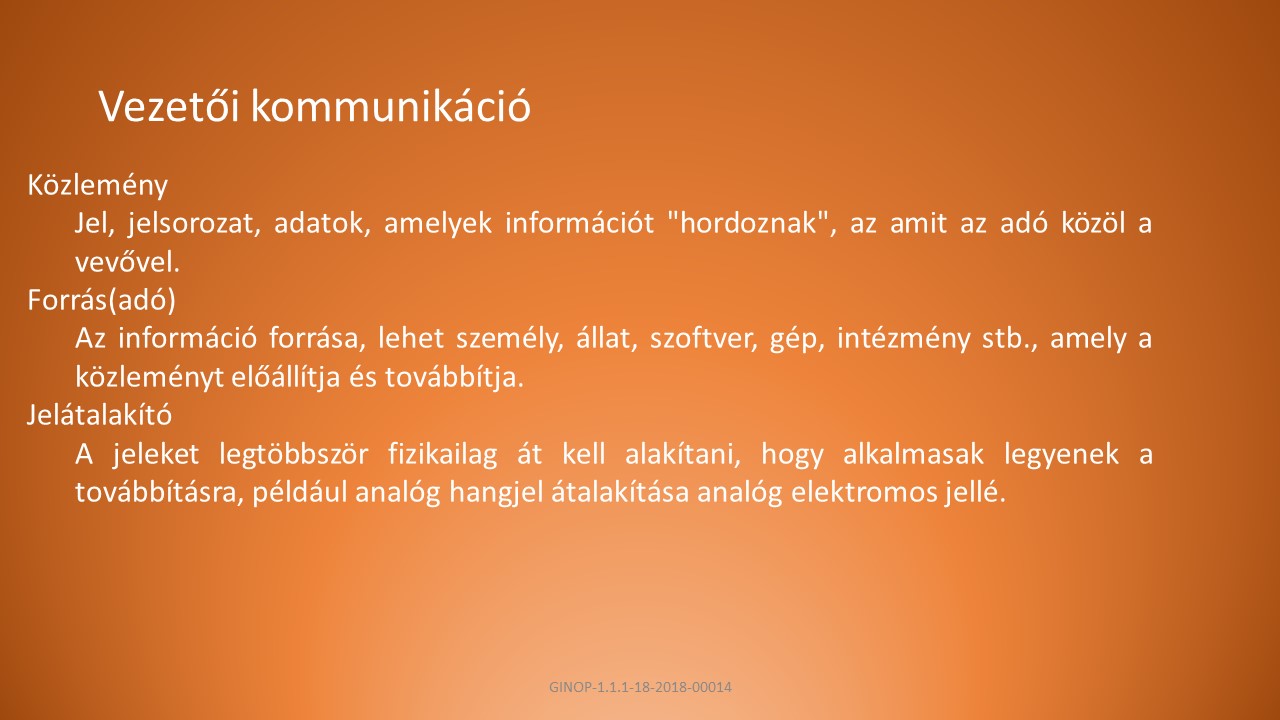 Vezetői kommunikáció

Közlemény

Jel, jelsorozat, adatok, amelyek információt "hordoznak", az amit az adó közöl a vevővel.

Forrás(adó)

Az információ forrása, lehet személy, állat, szoftver, gép, intézmény stb., amely a közleményt előállítja és továbbítja.

Jelátalakító

A jeleket legtöbbször fizikailag át kell alakítani, hogy alkalmasak legyenek a továbbításra, például analóg hangjel átalakítása analóg elektromos jellé.

GINOP-1.1.1-18-2018-00014